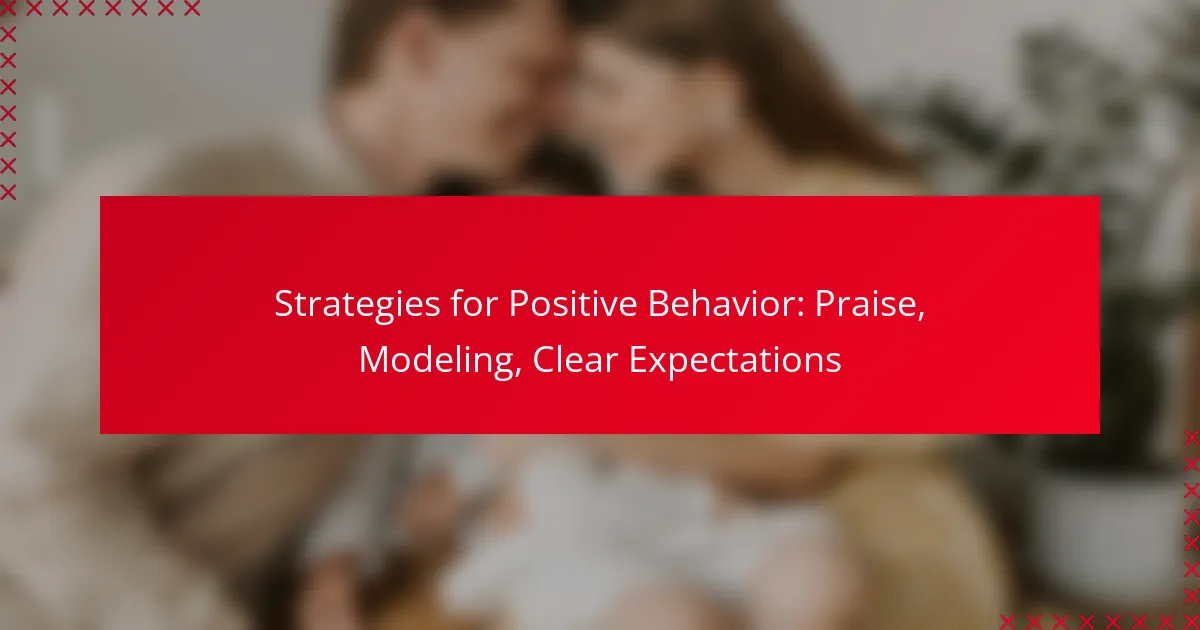 Strategies for Positive Behavior: Praise, Modeling, Clear Expectations